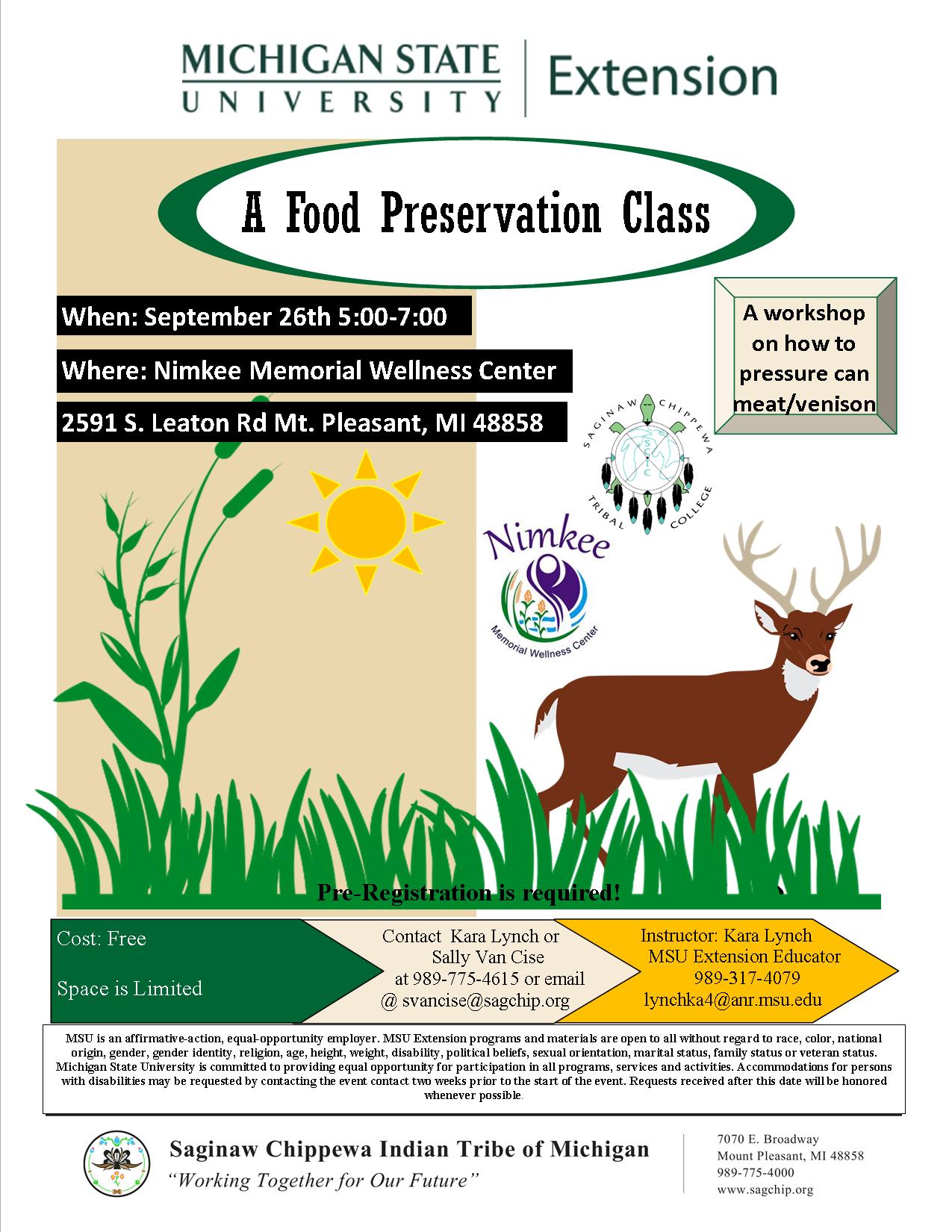 MICHIGAN STATE UNIVERSITY | Extension

A Food Preservation Class

When: September 26th 5:00-7:00

Where: Nimkee Memorial Wellness Center

2591 S. Leaton Rd Mt. Pleasant, MI 48858

A workshop on how to pressure can meat/venison

SAGINAW CHIPPEWA TRIBAL COLLEGE

SCTC

Nimkee

Memorial Wellness Center

Pre-Registration is required!

Cost: Free

Space is Limited

Contact Kara Lynch or Sally Van Cise at 989-775-4615 or email @ svancise@sagchip.org

Instructor: Kara Lynch
MSU Extension Educator
989-317-4079
lynchka4@anr.msu.edu

MSU is an affirmative-action, equal-opportunity employer. MSU Extension programs and materials are open to all without regard to race, color, national origin, gender, gender identity, religion, age, height, weight, disability, political beliefs, sexual orientation, marital status, family status or veteran status. Michigan State University is committed to providing equal opportunity for participation in all programs, services and activities. Accommodations for persons with disabilities may be requested by contacting the event contact two weeks prior to the start of the event. Requests received after this date will be honored whenever possible.

Saginaw Chippewa Indian Tribe of Michigan
"Working Together for Our Future"

7070 E. Broadway
Mount Pleasant, MI 48858
989-775-4000
www.sagchip.org